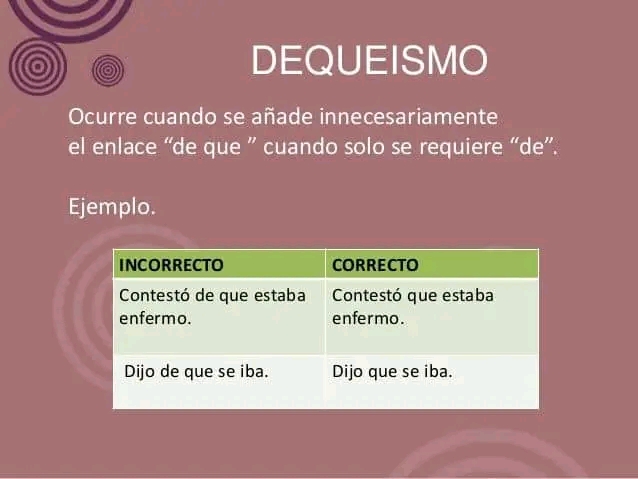 DEQUEISMO

Ocurre cuando se añade innecesariamente el enlace “de que ” cuando solo se requiere “de”.

Ejemplo.

| INCORRECTO | CORRECTO |
|---|---|
| Contestó de que estaba enfermo. | Contestó que estaba enfermo. |
| Dijo de que se iba. | Dijo que se iba. |